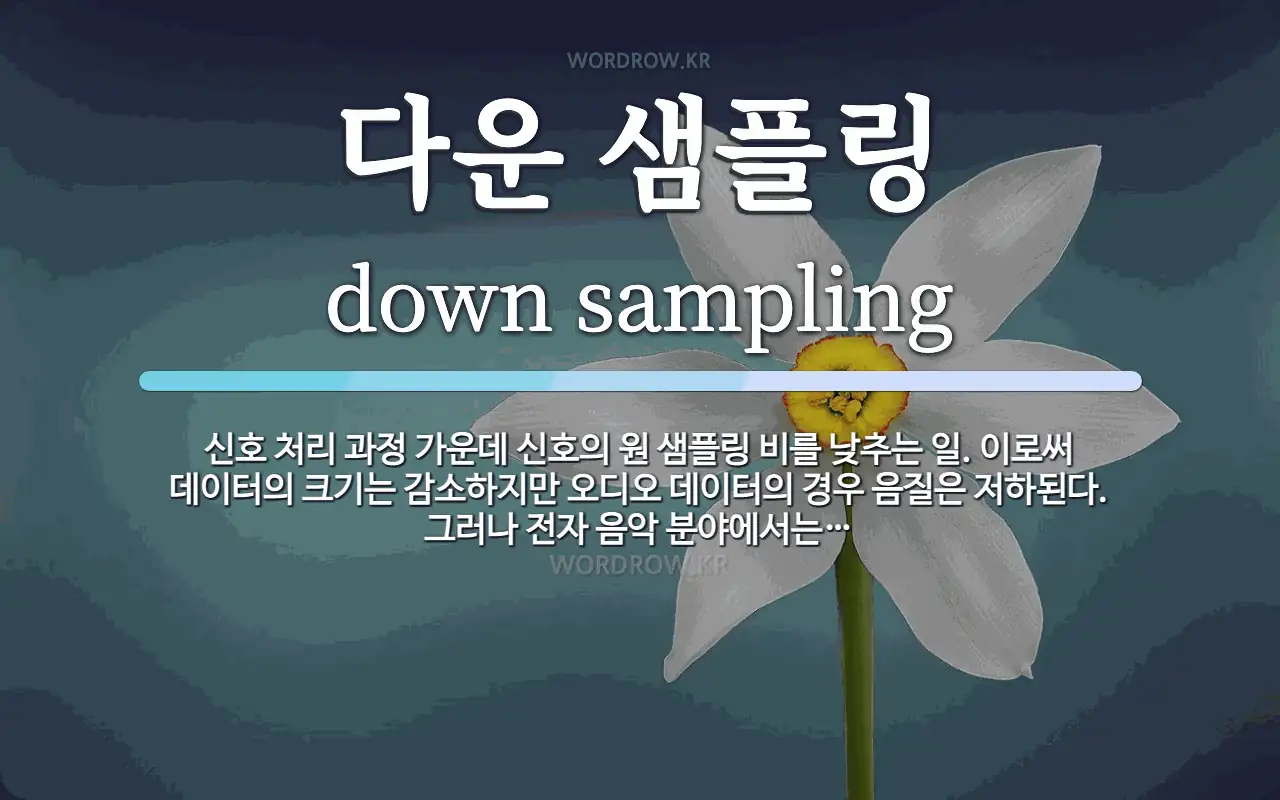 WORDROW.KR

다운 샘플링

down sampling

신호 처리 과정 가운데 신호의 원 샘플링 비를 낮추는 일. 이로써 데이터의 크기는 감소하지만 오디오 데이터의 경우 음질은 저하된다. 그러나 전자 음악 분야에서는…

WORDROW.KR